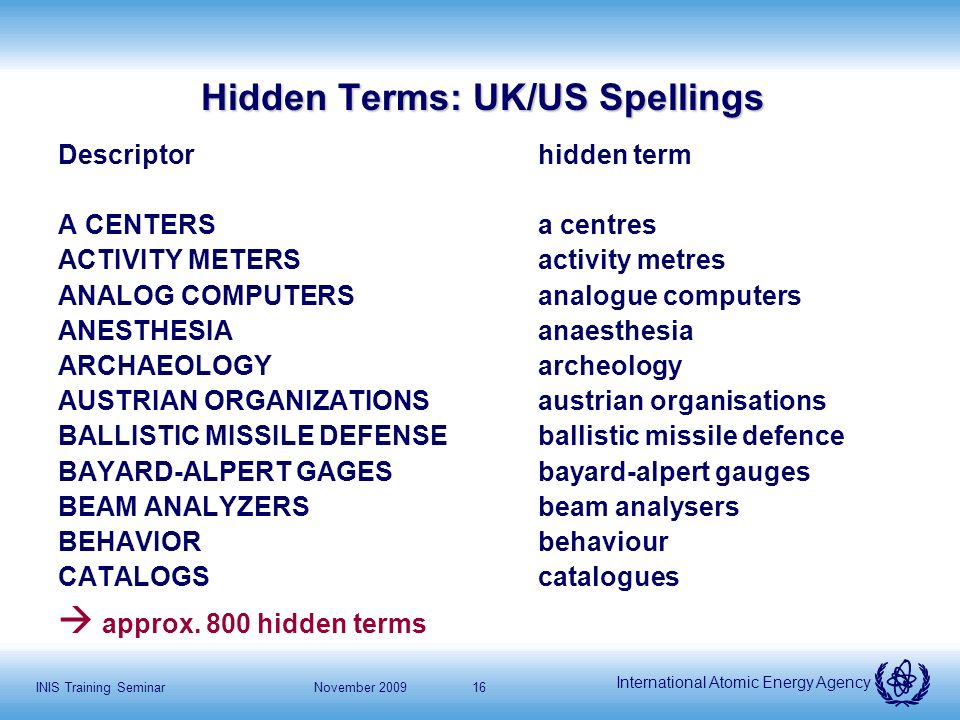 Hidden Terms: UK/US Spellings

| Descriptor | hidden term |
|---|---|
| A CENTERS | a centres |
| ACTIVITY METERS | activity metres |
| ANALOG COMPUTERS | analogue computers |
| ANESTHESIA | anaesthesia |
| ARCHAEOLOGY | archeology |
| AUSTRIAN ORGANIZATIONS | austrian organisations |
| BALLISTIC MISSILE DEFENSE | ballistic missile defence |
| BAYARD-ALPERT GAGES | bayard-alpert gauges |
| BEAM ANALYZERS | beam analysers |
| BEHAVIOR | behaviour |
| CATALOGS | catalogues |

→ approx. 800 hidden terms

INIS Training Seminar November 2009 16

International Atomic Energy Agency